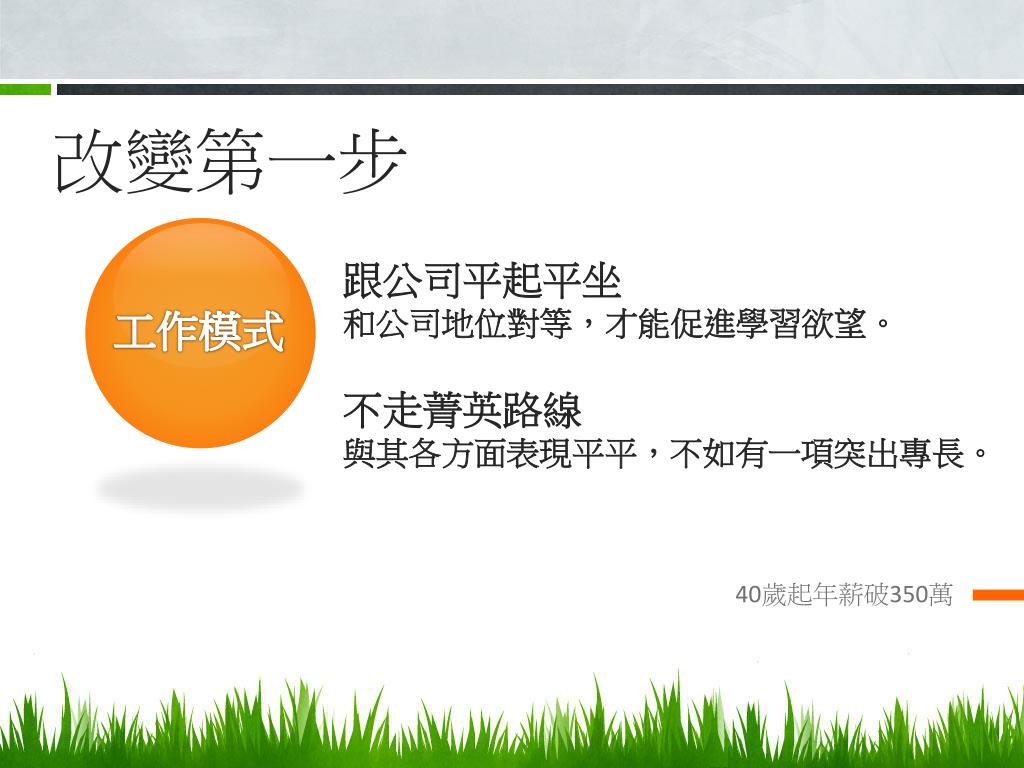 改變第一步

工作模式

跟公司平起平坐
和公司地位對等，才能促進學習欲望。

不走菁英路線
與其各方面表現平平，不如有一項突出專長。

40歲起年薪破350萬